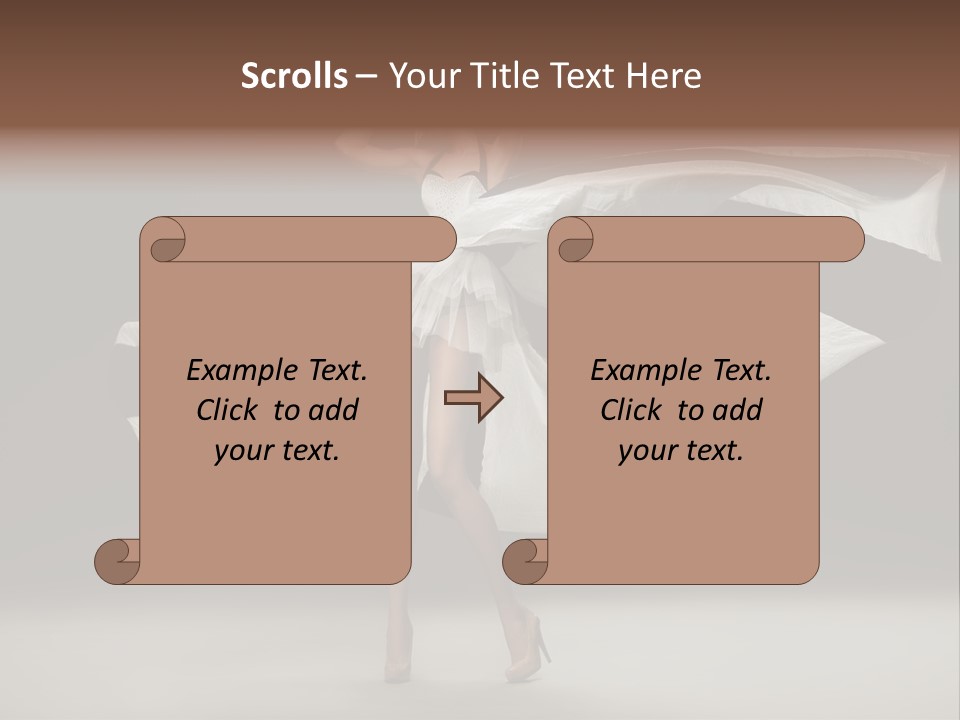 Scrolls – Your Title Text Here

Example Text. Click to add your text.

Example Text. Click to add your text.